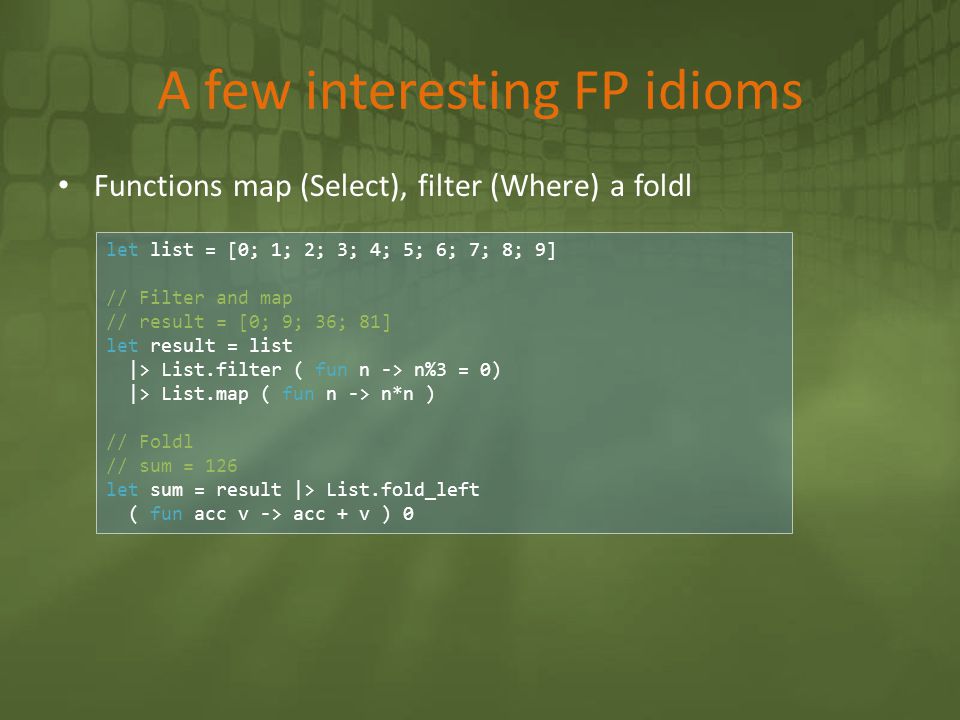 A few interesting FP idioms

• Functions map (Select), filter (Where) a foldl

let list = [0; 1; 2; 3; 4; 5; 6; 7; 8; 9]

// Filter and map
// result = [0; 9; 36; 81]
let result = list
  |> List.filter ( fun n -> n%3 = 0)
  |> List.map ( fun n -> n*n )

// Foldl
// sum = 126
let sum = result |> List.fold_left
  ( fun acc v -> acc + v ) 0